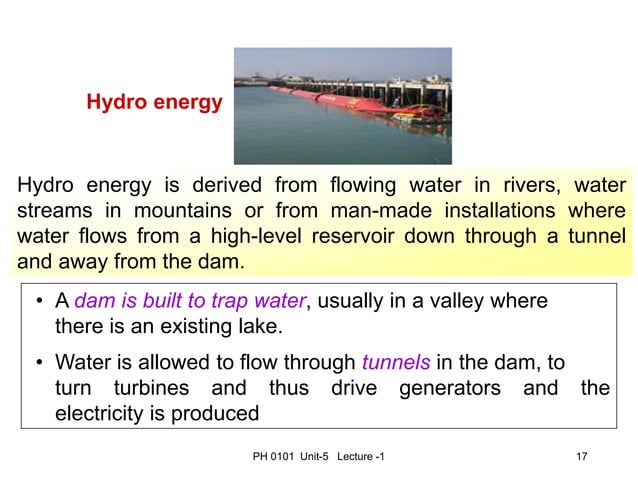 Hydro energy

Hydro energy is derived from flowing water in rivers, water streams in mountains or from man-made installations where water flows from a high-level reservoir down through a tunnel and away from the dam.

• A dam is built to trap water, usually in a valley where there is an existing lake.

• Water is allowed to flow through tunnels in the dam, to turn turbines and thus drive generators and the electricity is produced

PH 0101 Unit-5 Lecture -1

17